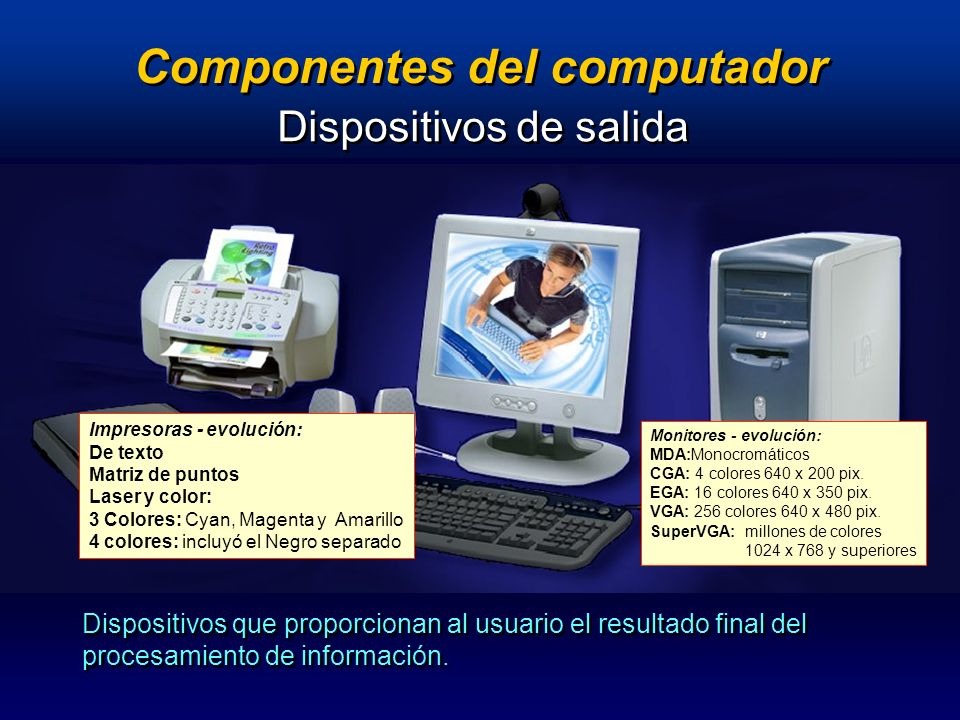 Componentes del computador
Dispositivos de salida

Impresoras - evolución:
De texto
Matriz de puntos
Laser y color:
3 Colores: Cyan, Magenta y Amarillo
4 colores: incluyó el Negro separado

Monitores - evolución:
MDA:Monocromáticos
CGA: 4 colores 640 x 200 pix.
EGA: 16 colores 640 x 350 pix.
VGA: 256 colores 640 x 480 pix.
SuperVGA: millones de colores 1024 x 768 y superiores

Dispositivos que proporcionan al usuario el resultado final del procesamiento de información.